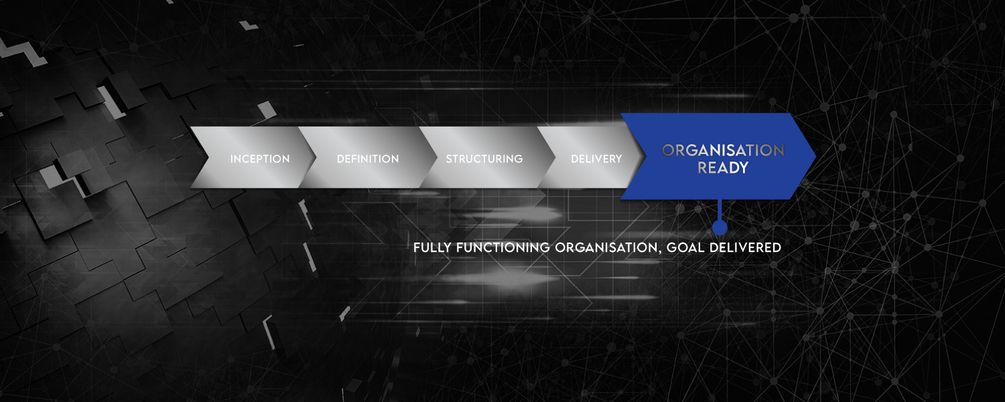 INCEPTION DEFINITION STRUCTURING DELIVERY ORGANISATION READY

FULLY FUNCTIONING ORGANISATION, GOAL DELIVERED